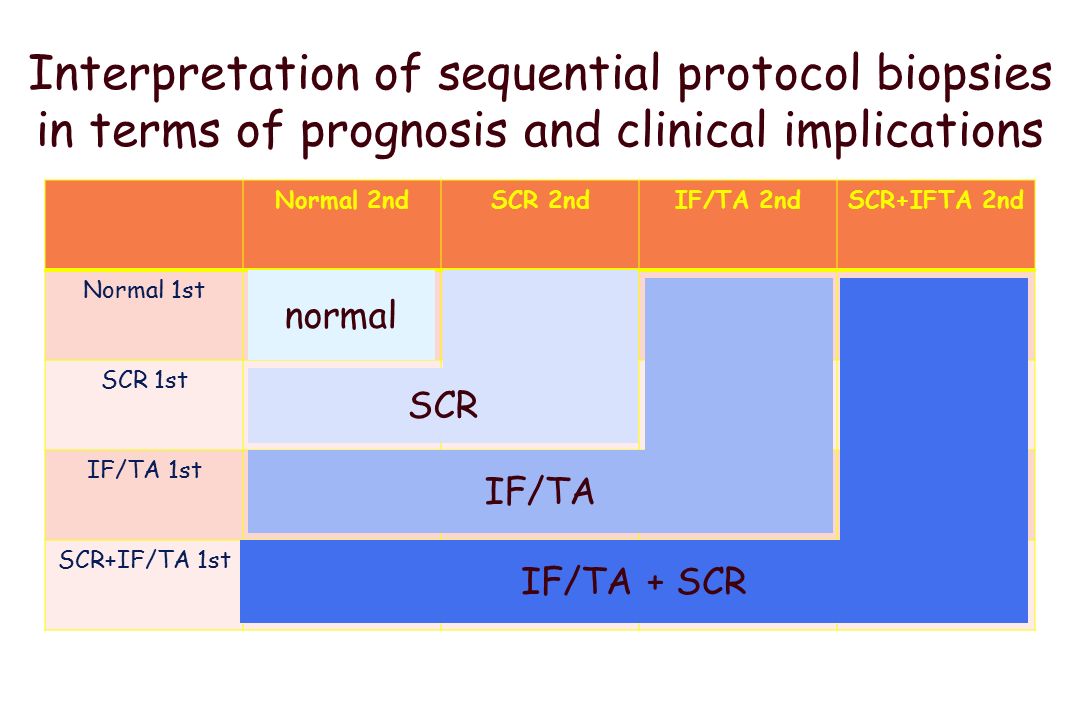 Interpretation of sequential protocol biopsies in terms of prognosis and clinical implications

| | Normal 2nd | SCR 2nd | IF/TA 2nd | SCR+IFTA 2nd |
|---|---|---|---|---|
| Normal 1st | normal | | | |
| SCR 1st | SCR | | | |
| IF/TA 1st | IF/TA | | | |
| SCR+IF/TA 1st | IF/TA + SCR | | | |